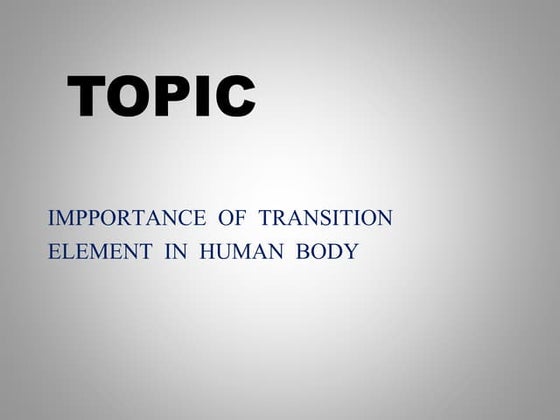 TOPIC

IMPPORTANCE OF TRANSITION ELEMENT IN HUMAN BODY